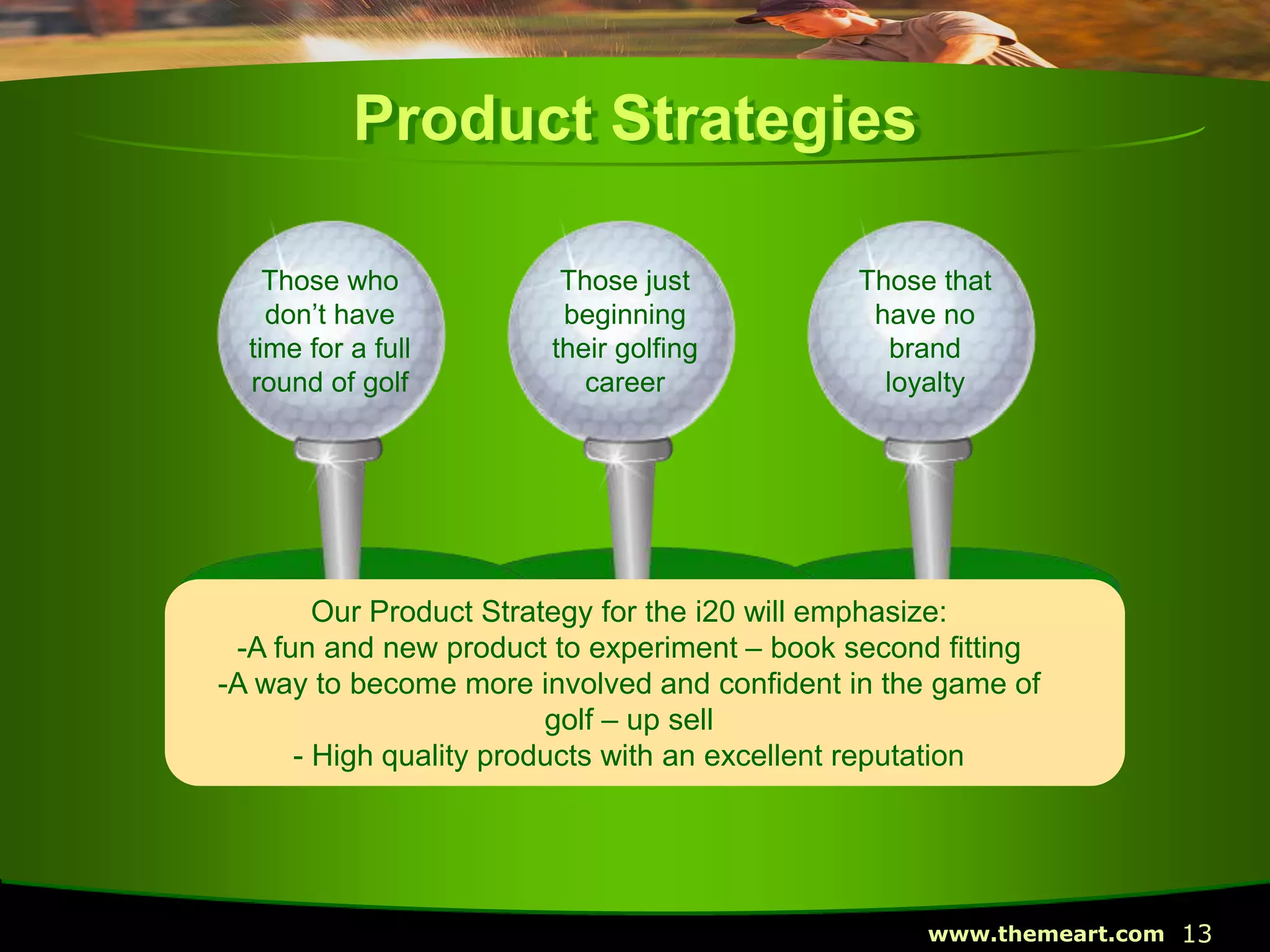 Product Strategies

Those who don’t have time for a full round of golf

Those just beginning their golfing career

Those that have no brand loyalty

Our Product Strategy for the i20 will emphasize:
-A fun and new product to experiment – book second fitting
-A way to become more involved and confident in the game of golf – up sell
- High quality products with an excellent reputation

www.themeart.com 13